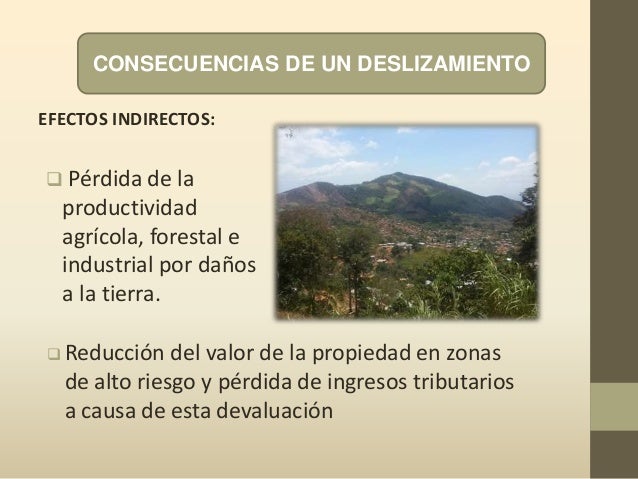 CONSECUENCIAS DE UN DESLIZAMIENTO

EFECTOS INDIRECTOS:

❑ Pérdida de la productividad agrícola, forestal e industrial por daños a la tierra.

❑ Reducción del valor de la propiedad en zonas de alto riesgo y pérdida de ingresos tributarios a causa de esta devaluación